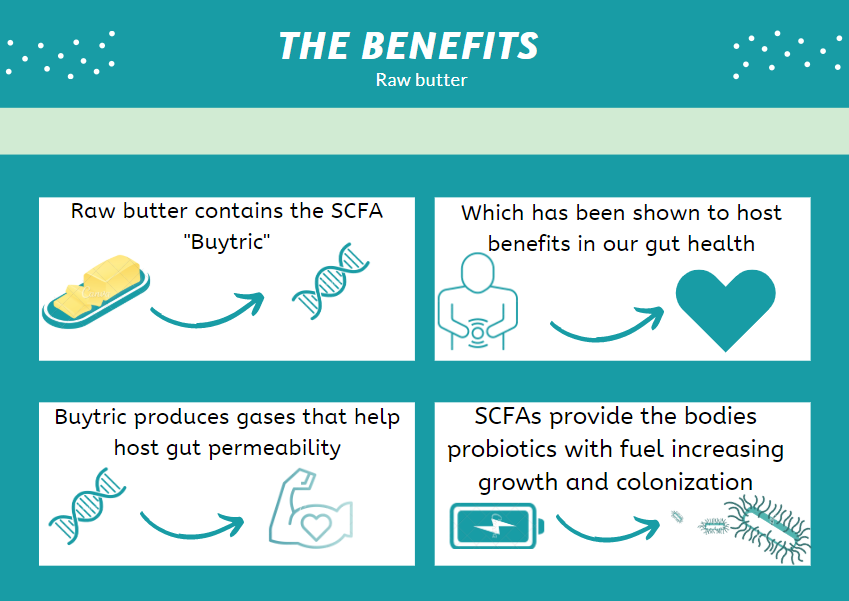 THE BENEFITS
Raw butter

Raw butter contains the SCFA "Buytric"

Which has been shown to host benefits in our gut health

Buytric produces gases that help host gut permeability

SCFAs provide the bodies probiotics with fuel increasing growth and colonization